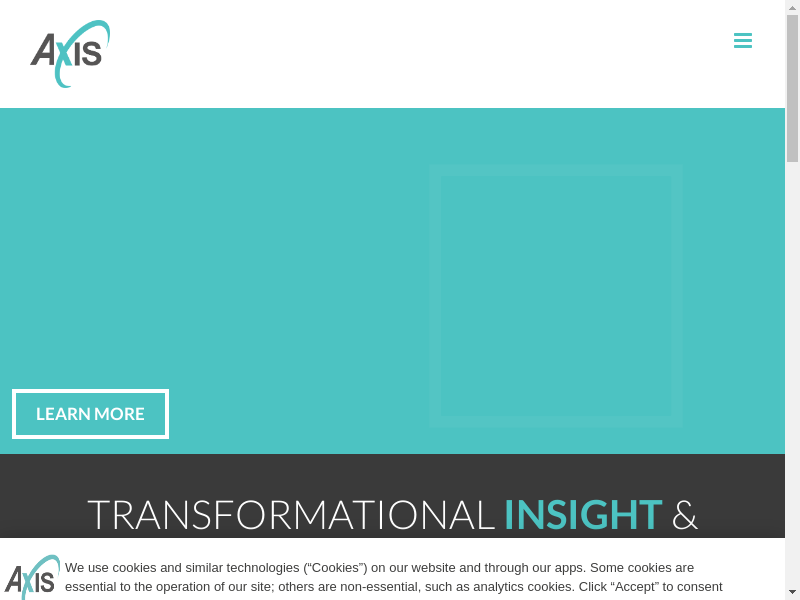 AXIS

LEARN MORE

TRANSFORMATIONAL INSIGHT &

AXIS

We use cookies and similar technologies (“Cookies”) on our website and through our apps. Some cookies are essential to the operation of our site; others are non-essential, such as analytics cookies. Click “Accept” to consent